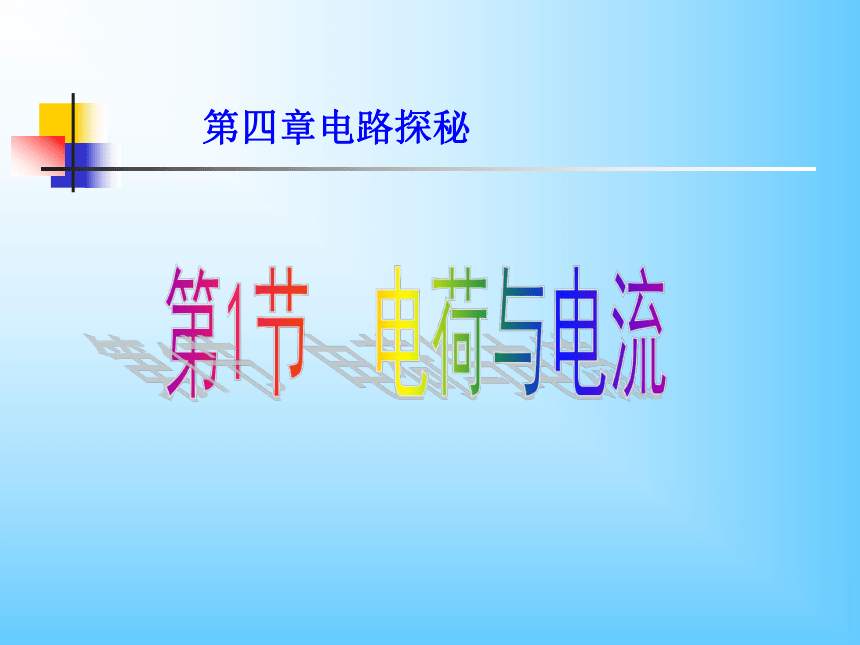 第四章电路探秘

第1节 电荷与电流